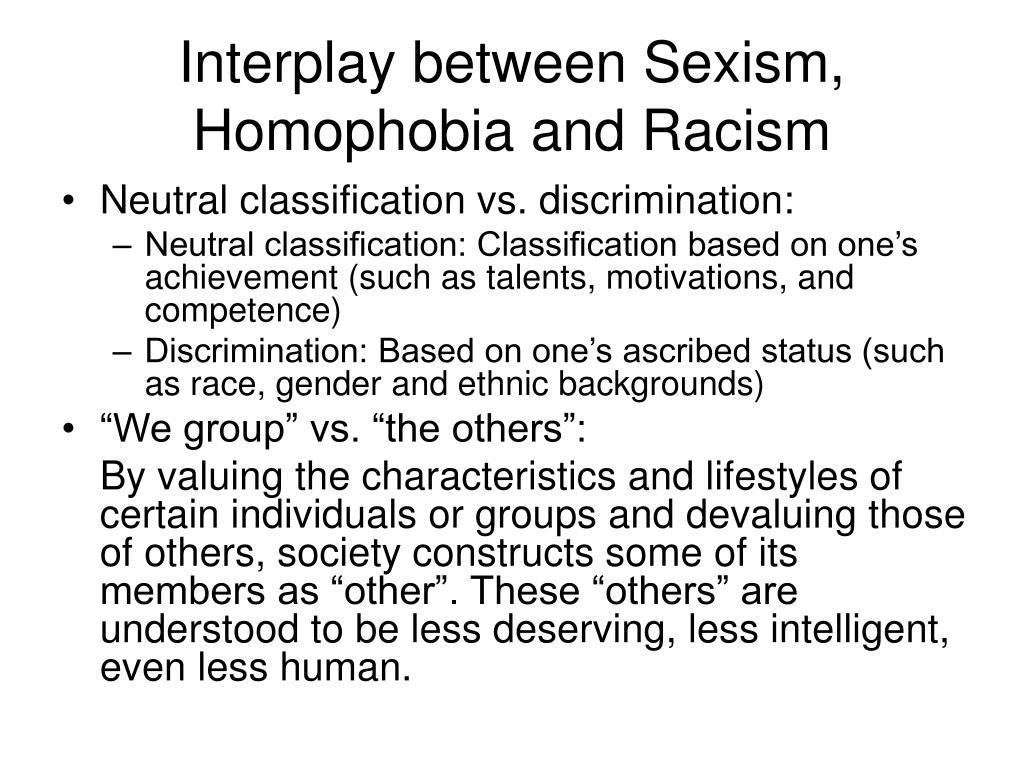 Interplay between Sexism, Homophobia and Racism

• Neutral classification vs. discrimination:
  – Neutral classification: Classification based on one’s achievement (such as talents, motivations, and competence)
  – Discrimination: Based on one’s ascribed status (such as race, gender and ethnic backgrounds)
• “We group” vs. “the others”:
  By valuing the characteristics and lifestyles of certain individuals or groups and devaluing those of others, society constructs some of its members as “other”. These “others” are understood to be less deserving, less intelligent, even less human.